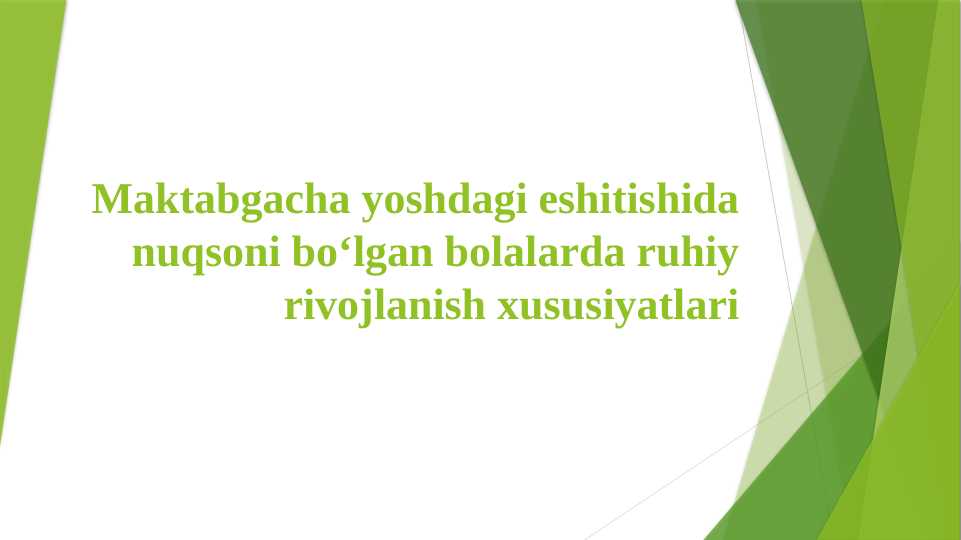 Maktabgacha yoshdagi eshitishida nuqsoni bo‘lgan bolalarda ruhiy rivojlanish xususiyatlari